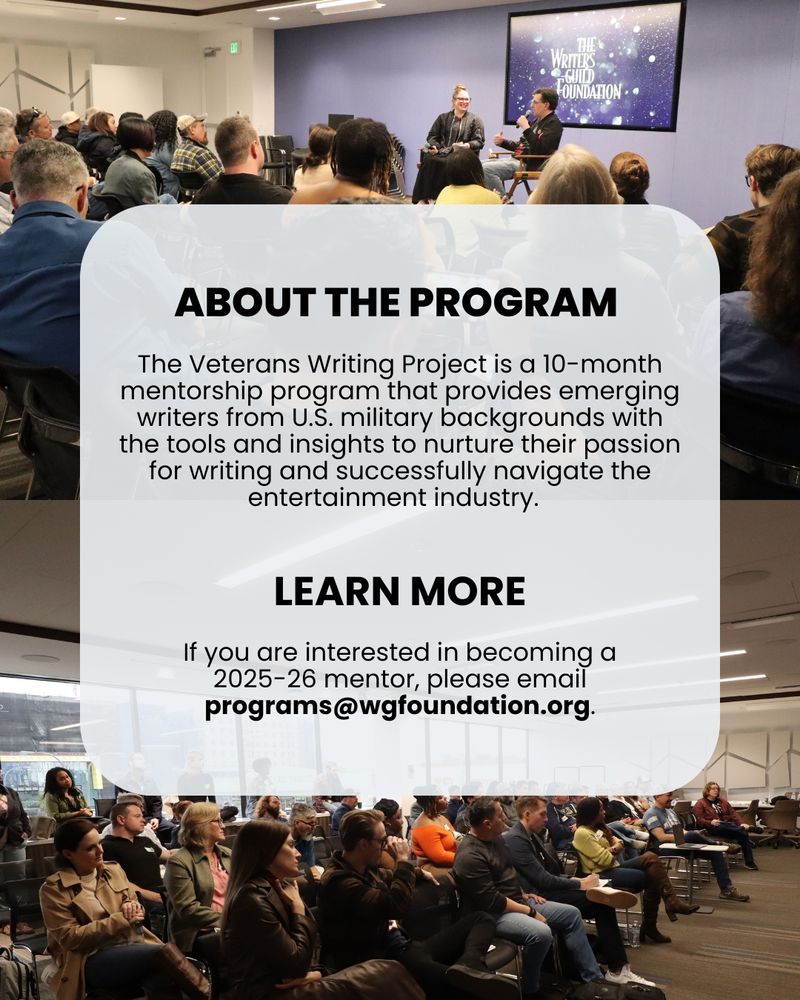 THE WRITERS GUILD FOUNDATION

ABOUT THE PROGRAM

The Veterans Writing Project is a 10-month mentorship program that provides emerging writers from U.S. military backgrounds with the tools and insights to nurture their passion for writing and successfully navigate the entertainment industry.

LEARN MORE

If you are interested in becoming a 2025-26 mentor, please email programs@wgfoundation.org.